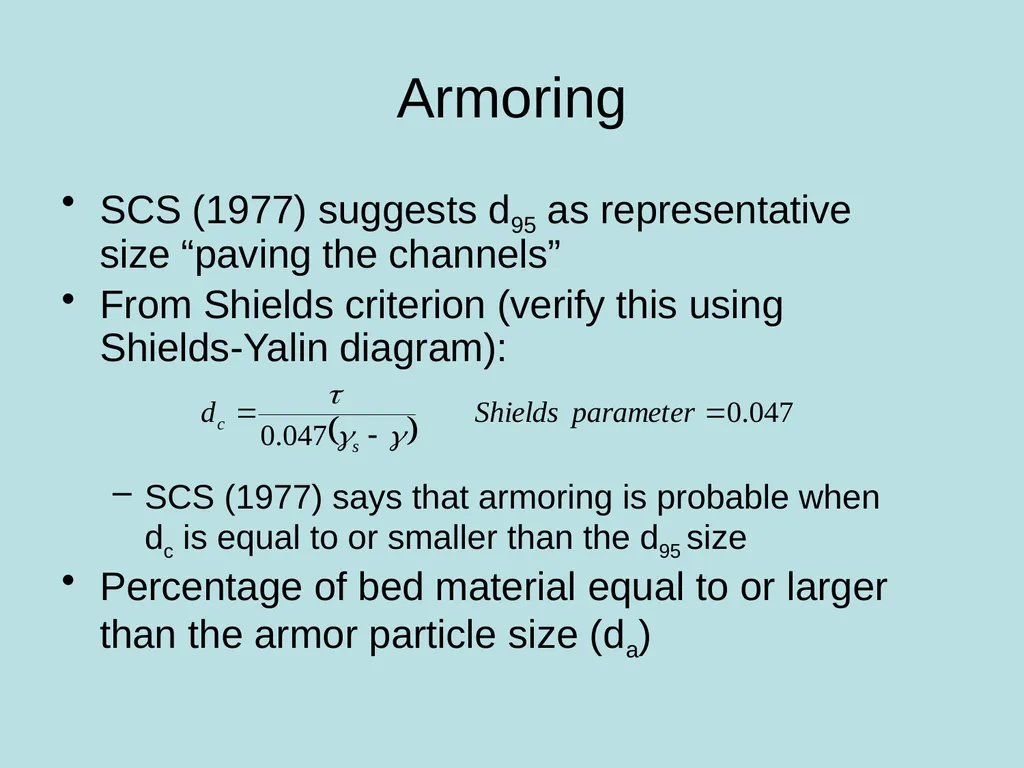 Armoring

• SCS (1977) suggests $d_{95}$ as representative size “paving the channels”

• From Shields criterion (verify this using Shields-Yalin diagram):

$d_c = \frac{\tau}{0.047(\gamma_s - \gamma)}$ $Shields\ parameter = 0.047$

– SCS (1977) says that armoring is probable when $d_c$ is equal to or smaller than the $d_{95}$ size

• Percentage of bed material equal to or larger than the armor particle size ($d_a$)